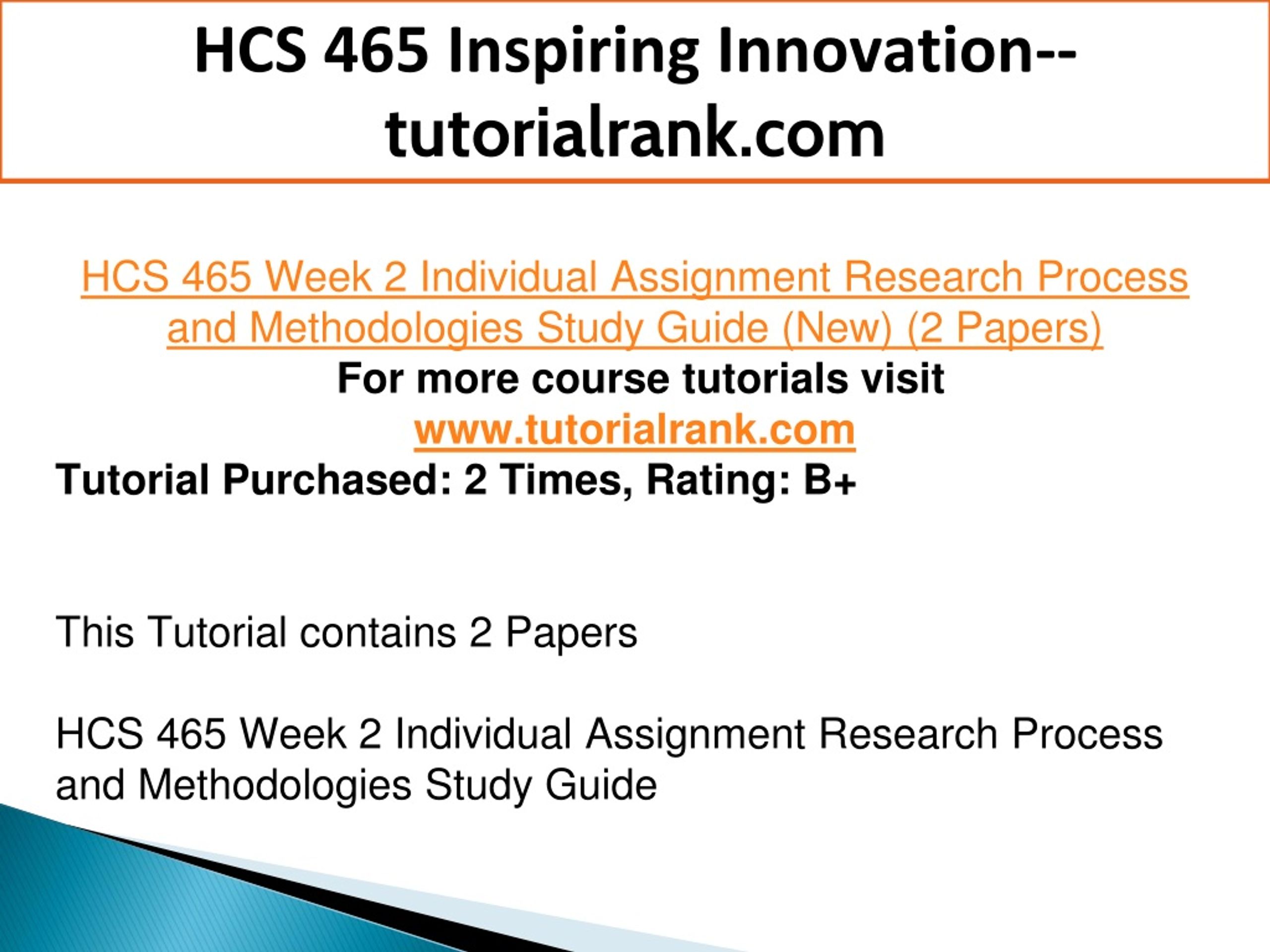 HCS 465 Inspiring Innovation--tutorialrank.com

HCS 465 Week 2 Individual Assignment Research Process and Methodologies Study Guide (New) (2 Papers)
For more course tutorials visit
www.tutorialrank.com
Tutorial Purchased: 2 Times, Rating: B+

This Tutorial contains 2 Papers

HCS 465 Week 2 Individual Assignment Research Process and Methodologies Study Guide